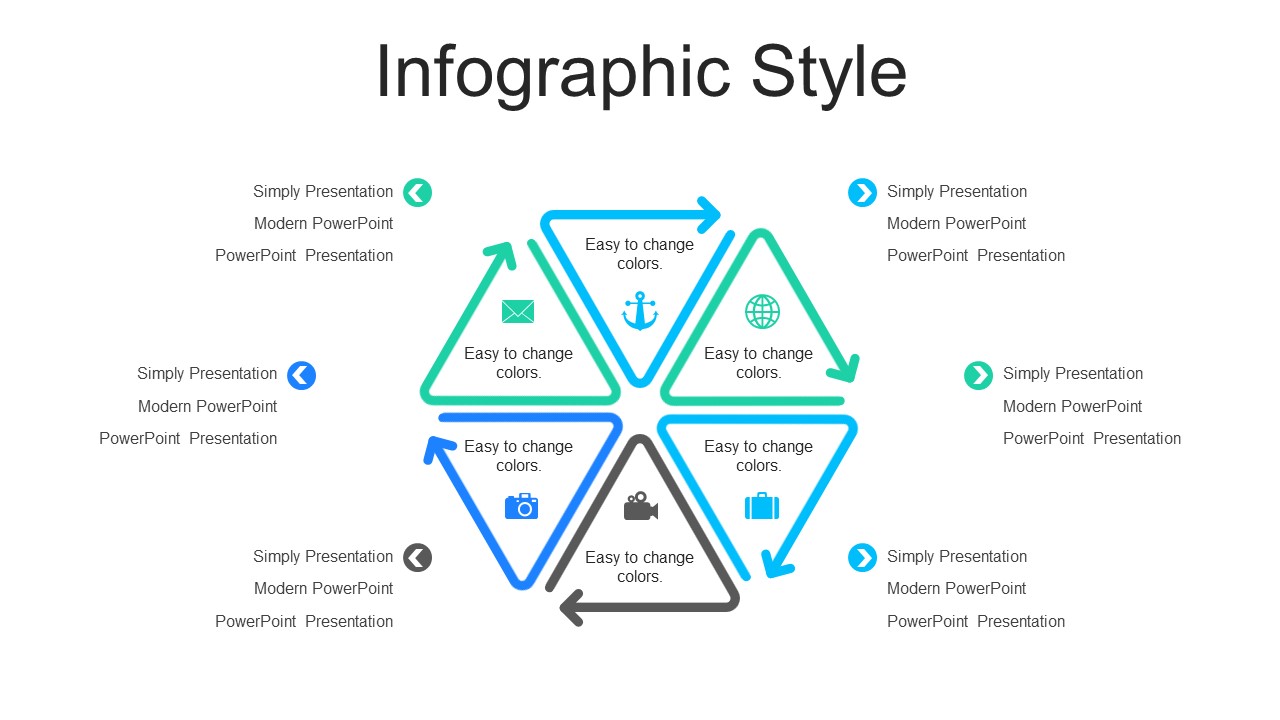 Infographic Style

Simply Presentation
Modern PowerPoint
PowerPoint Presentation

Simply Presentation
Modern PowerPoint
PowerPoint Presentation

Simply Presentation
Modern PowerPoint
PowerPoint Presentation

Easy to change colors.

Easy to change colors.

Easy to change colors.

Easy to change colors.

Easy to change colors.

Easy to change colors.

Simply Presentation
Modern PowerPoint
PowerPoint Presentation

Simply Presentation
Modern PowerPoint
PowerPoint Presentation

Simply Presentation
Modern PowerPoint
PowerPoint Presentation